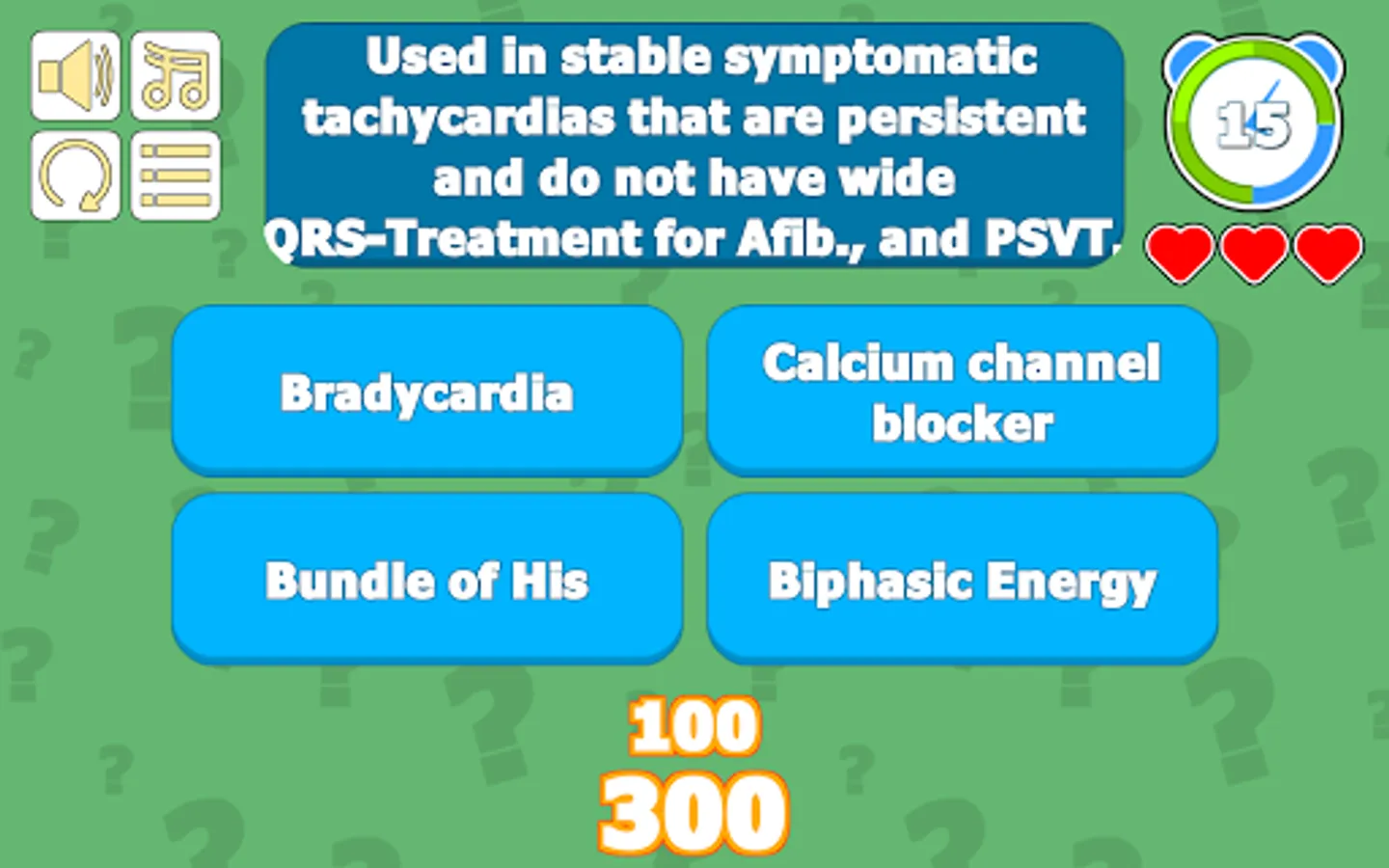 Used in stable symptomatic tachycardias that are persistent and do not have wide QRS-Treatment for Afib., and PSVT.

15

Bradycardia

Calcium channel blocker

Bundle of His

Biphasic Energy

100
300